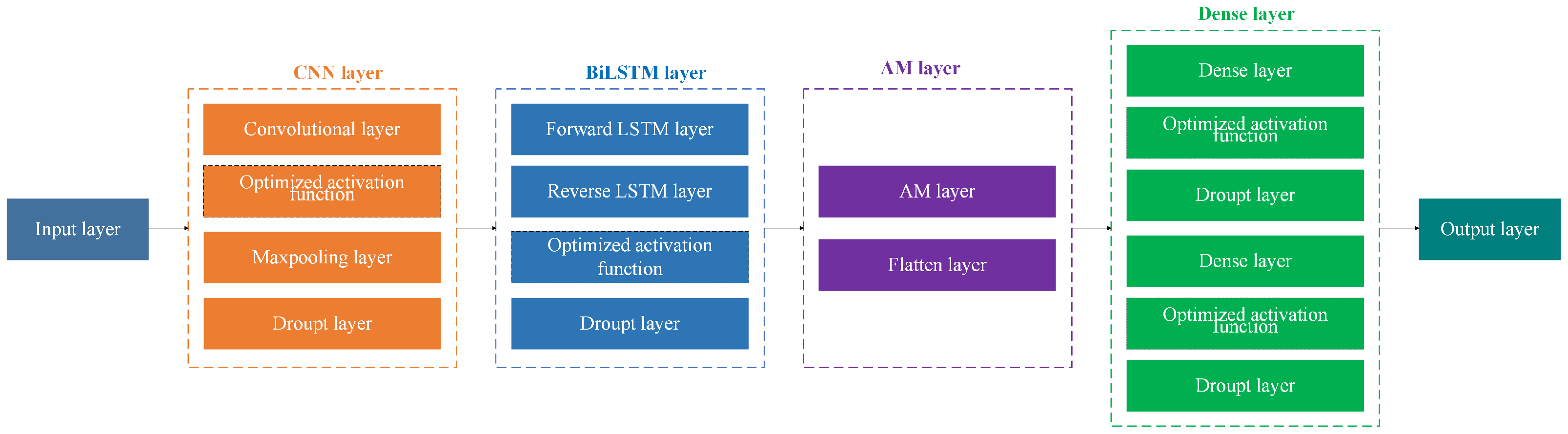 Input layer

CNN layer

Convolutional layer

Optimized activation function

Maxpooling layer

Droupt layer

BiLSTM layer

Forward LSTM layer

Reverse LSTM layer

Optimized activation function

Droupt layer

AM layer

AM layer

Flatten layer

Dense layer

Dense layer

Optimized activation function

Droupt layer

Dense layer

Optimized activation function

Droupt layer

Output layer